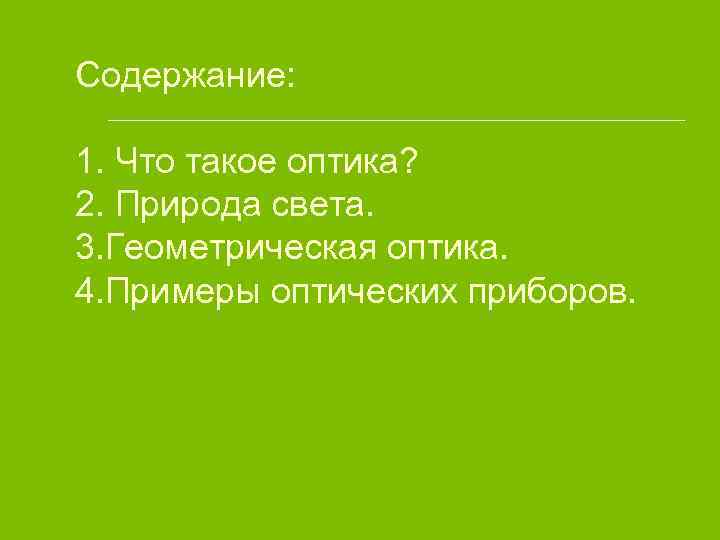 Содержание:

1. Что такое оптика?
2. Природа света.
3.Геометрическая оптика.
4.Примеры оптических приборов.